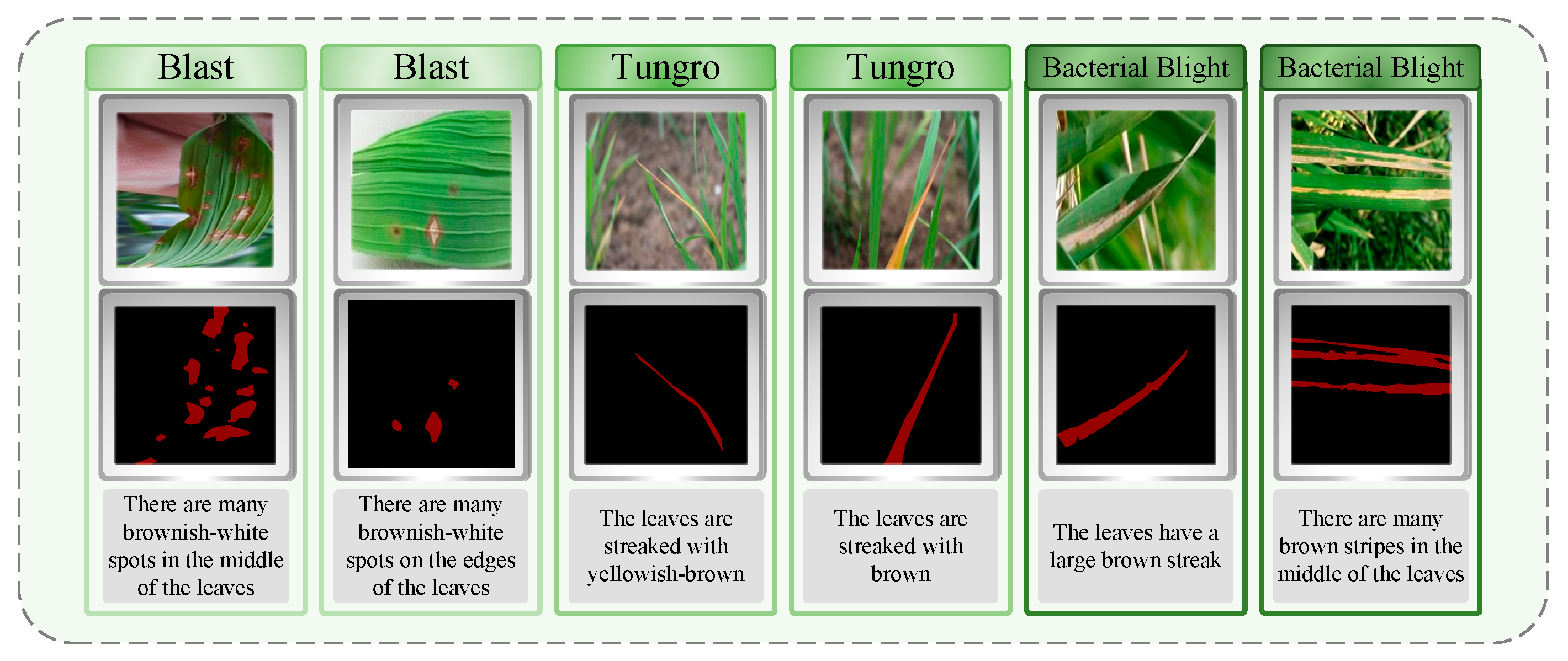 Blast

There are many brownish-white spots in the middle of the leaves

Blast

There are many brownish-white spots on the edges of the leaves

Tungro

The leaves are streaked with yellowish-brown

Tungro

The leaves are streaked with brown

Bacterial Blight

The leaves have a large brown streak

Bacterial Blight

There are many brown stripes in the middle of the leaves